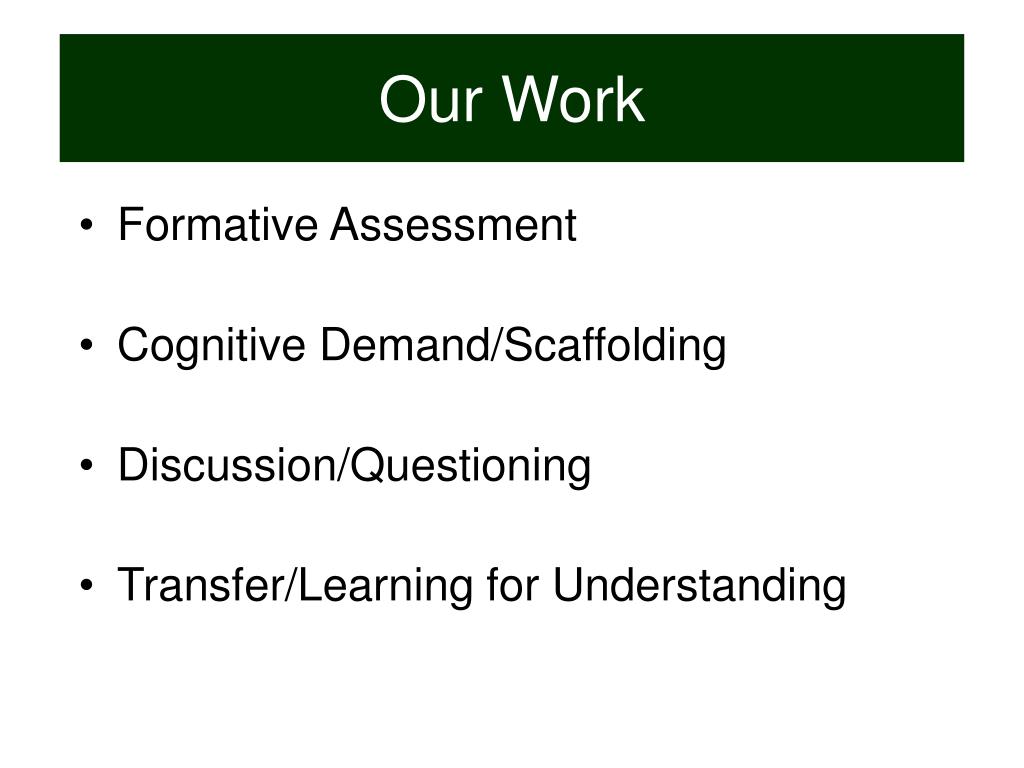 Our Work

• Formative Assessment

• Cognitive Demand/Scaffolding

• Discussion/Questioning

• Transfer/Learning for Understanding